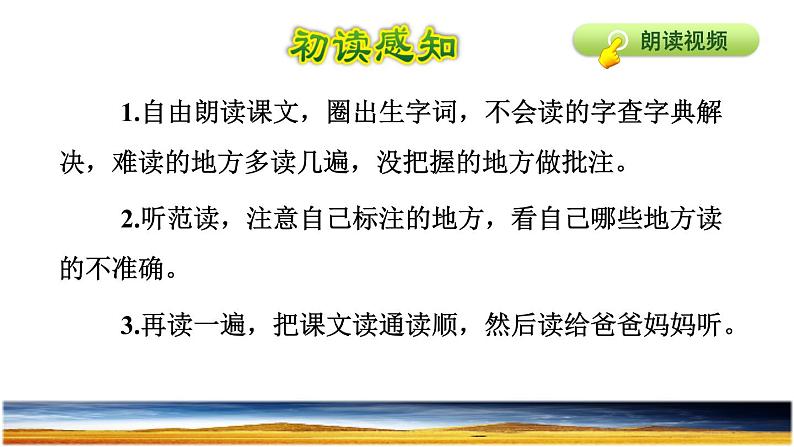 初读感知

朗读视频

1.自由朗读课文，圈出生字词，不会读的字查字典解决，难读的地方多读几遍，没把握的地方做批注。

2.听范读，注意自己标注的地方，看自己哪些地方读的不准确。

3.再读一遍，把课文读通读顺，然后读给爸爸妈妈听。